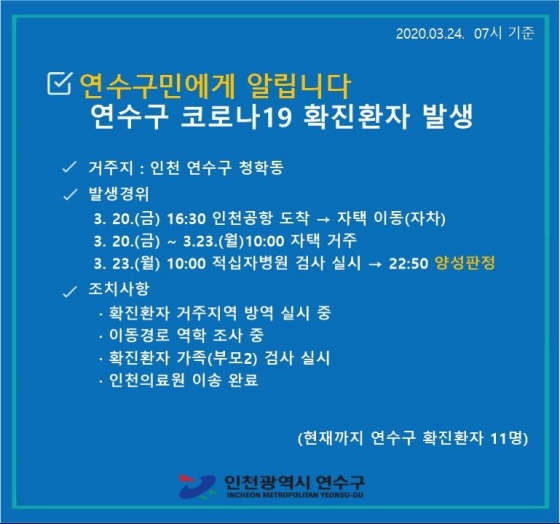 2020.03.24. 07시 기준

연수구민에게 알립니다
연수구 코로나19 확진환자 발생

✓ 거주지 : 인천 연수구 청학동

✓ 발생경위
3. 20.(금) 16:30 인천공항 도착 → 자택 이동(자차)
3. 20.(금) ~ 3.23.(월)10:00 자택 거주
3. 23.(월) 10:00 적십자병원 검사 실시 → 22:50 양성판정

✓ 조치사항
· 확진환자 거주지역 방역 실시 중
· 이동경로 역학 조사 중
· 확진환자 가족(부모2) 검사 실시
· 인천의료원 이송 완료

(현재까지 연수구 확진환자 11명)

인천광역시 연수구
INCHEON METROPOLITAN YEONSU-GU